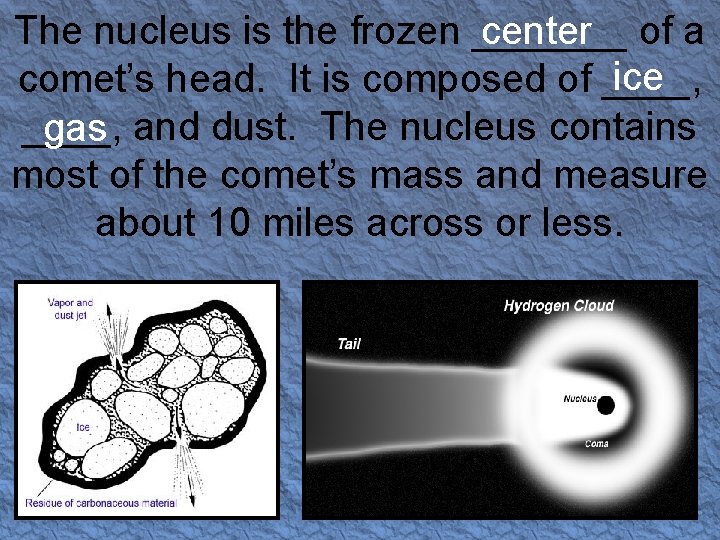 The nucleus is the frozen center of a comet's head. It is composed of ice, gas, and dust. The nucleus contains most of the comet's mass and measure about 10 miles across or less.

Vapor and dust jet

Ice

Residue of carbonaceous material

Hydrogen Cloud

Tail

Nucleus

Coma